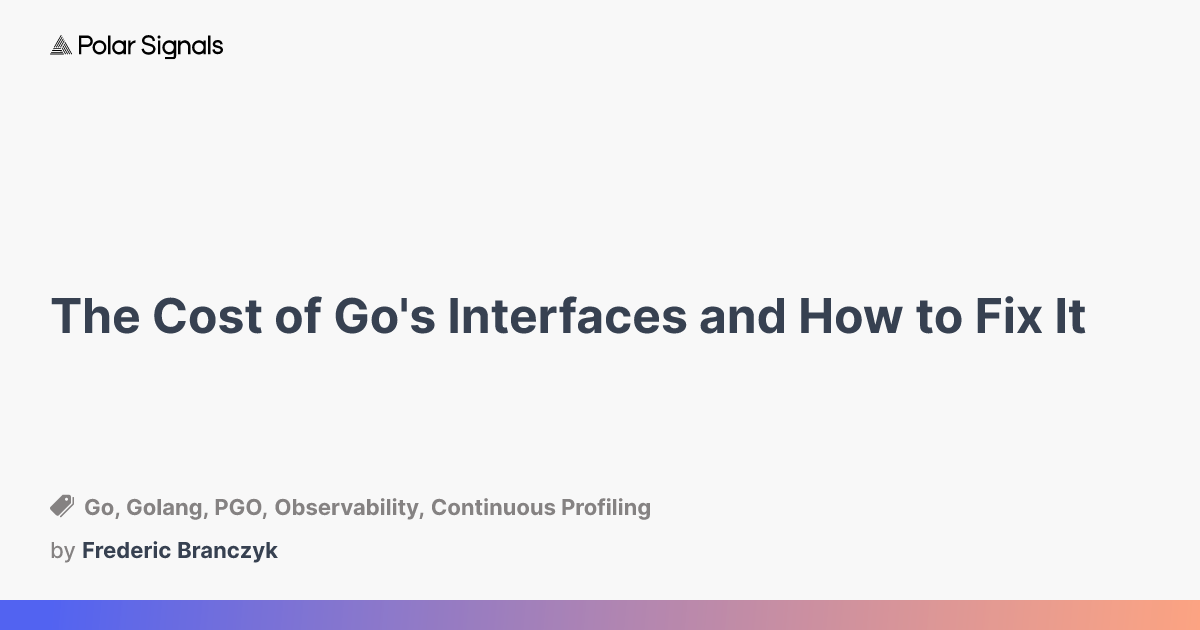 Polar Signals

The Cost of Go's Interfaces and How to Fix It

Go, Golang, PGO, Observability, Continuous Profiling

by Frederic Branczyk